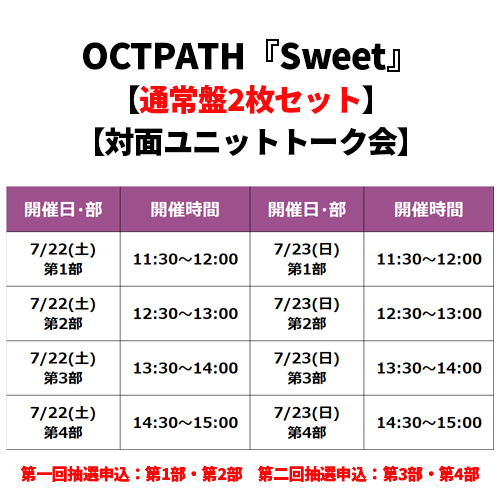 OCTPATH『Sweet』
【通常盤2枚セット】
【対面ユニットトーク会】

| 開催日・部 | 開催時間 | 開催日・部 | 開催時間 |
|---|---|---|---|
| 7/22(土) 第1部 | 11:30～12:00 | 7/23(日) 第1部 | 11:30～12:00 |
| 7/22(土) 第2部 | 12:30～13:00 | 7/23(日) 第2部 | 12:30～13:00 |
| 7/22(土) 第3部 | 13:30～14:00 | 7/23(日) 第3部 | 13:30～14:00 |
| 7/22(土) 第4部 | 14:30～15:00 | 7/23(日) 第4部 | 14:30～15:00 |

第一回抽選申込：第1部・第2部　第二回抽選申込：第3部・第4部